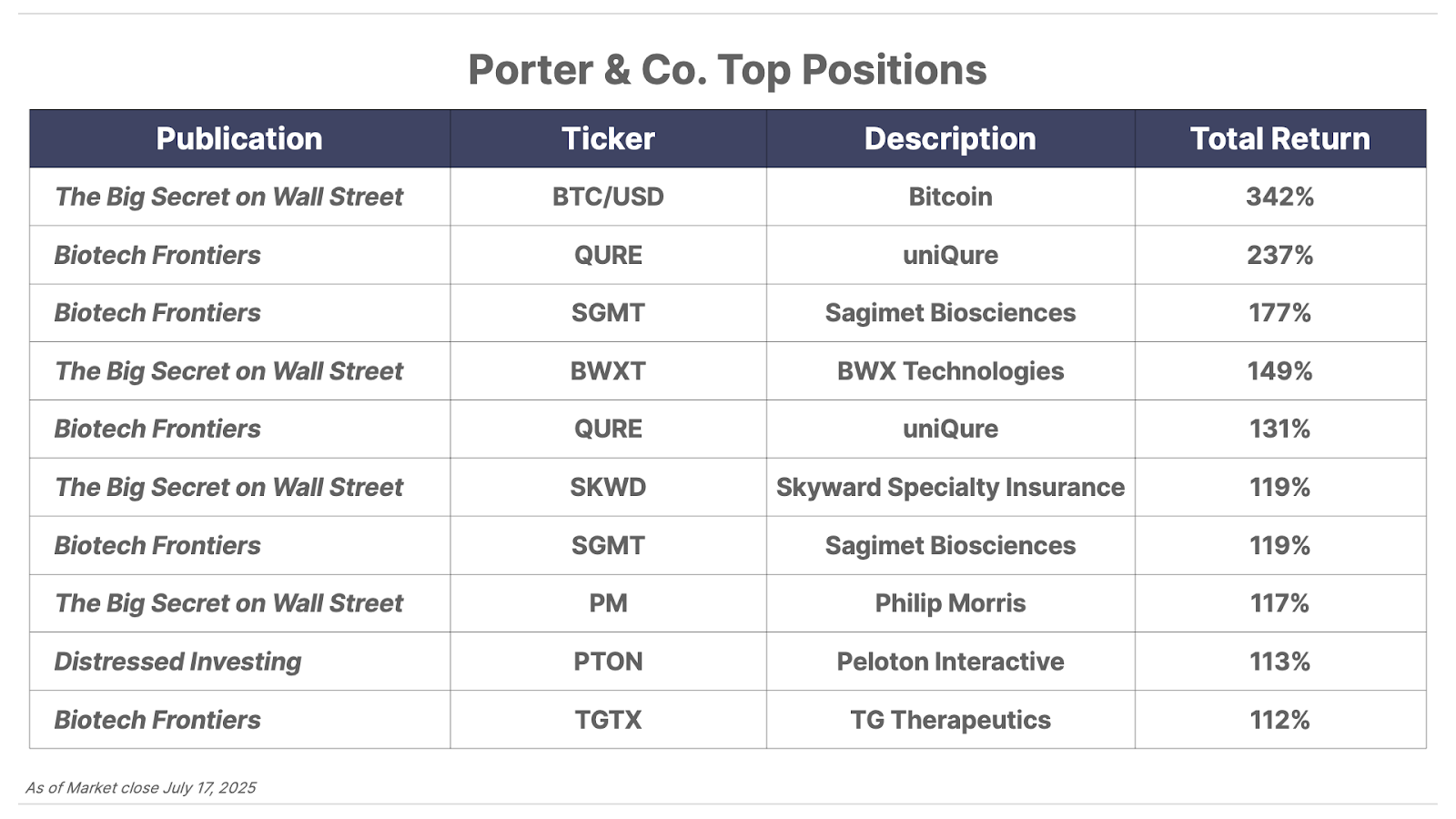 Porter & Co. Top Positions

| Publication | Ticker | Description | Total Return |
|---|---|---|---|
| The Big Secret on Wall Street | BTC/USD | Bitcoin | 342% |
| Biotech Frontiers | QURE | uniQure | 237% |
| Biotech Frontiers | SGMT | Sagimet Biosciences | 177% |
| The Big Secret on Wall Street | BWXT | BWX Technologies | 149% |
| Biotech Frontiers | QURE | uniQure | 131% |
| The Big Secret on Wall Street | SKWD | Skyward Specialty Insurance | 119% |
| Biotech Frontiers | SGMT | Sagimet Biosciences | 119% |
| The Big Secret on Wall Street | PM | Philip Morris | 117% |
| Distressed Investing | PTON | Peloton Interactive | 113% |
| Biotech Frontiers | TGTX | TG Therapeutics | 112% |

As of Market close July 17, 2025